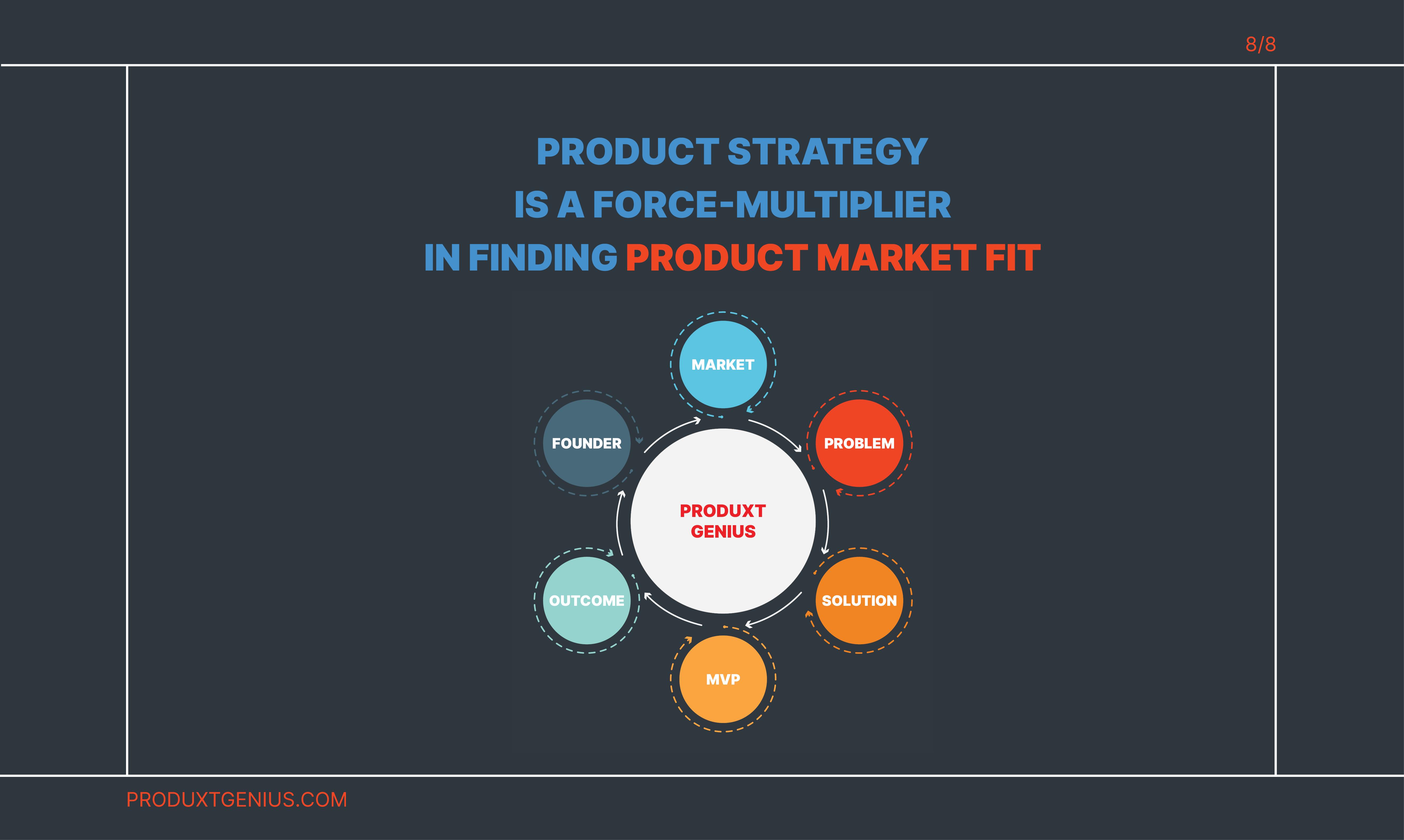 8/8

PRODUCT STRATEGY
IS A FORCE-MULTIPLIER
IN FINDING PRODUCT MARKET FIT

MARKET

PROBLEM

SOLUTION

MVP

OUTCOME

FOUNDER

PRODUXT GENIUS

PRODUXTGENIUS.COM